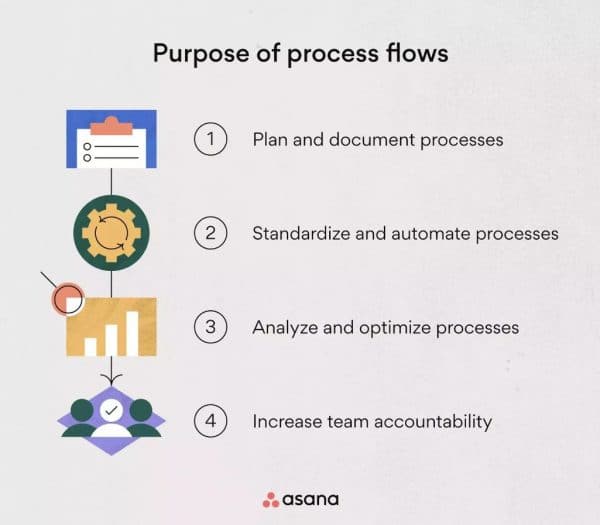 Purpose of process flows

1 Plan and document processes

2 Standardize and automate processes

3 Analyze and optimize processes

4 Increase team accountability

asana